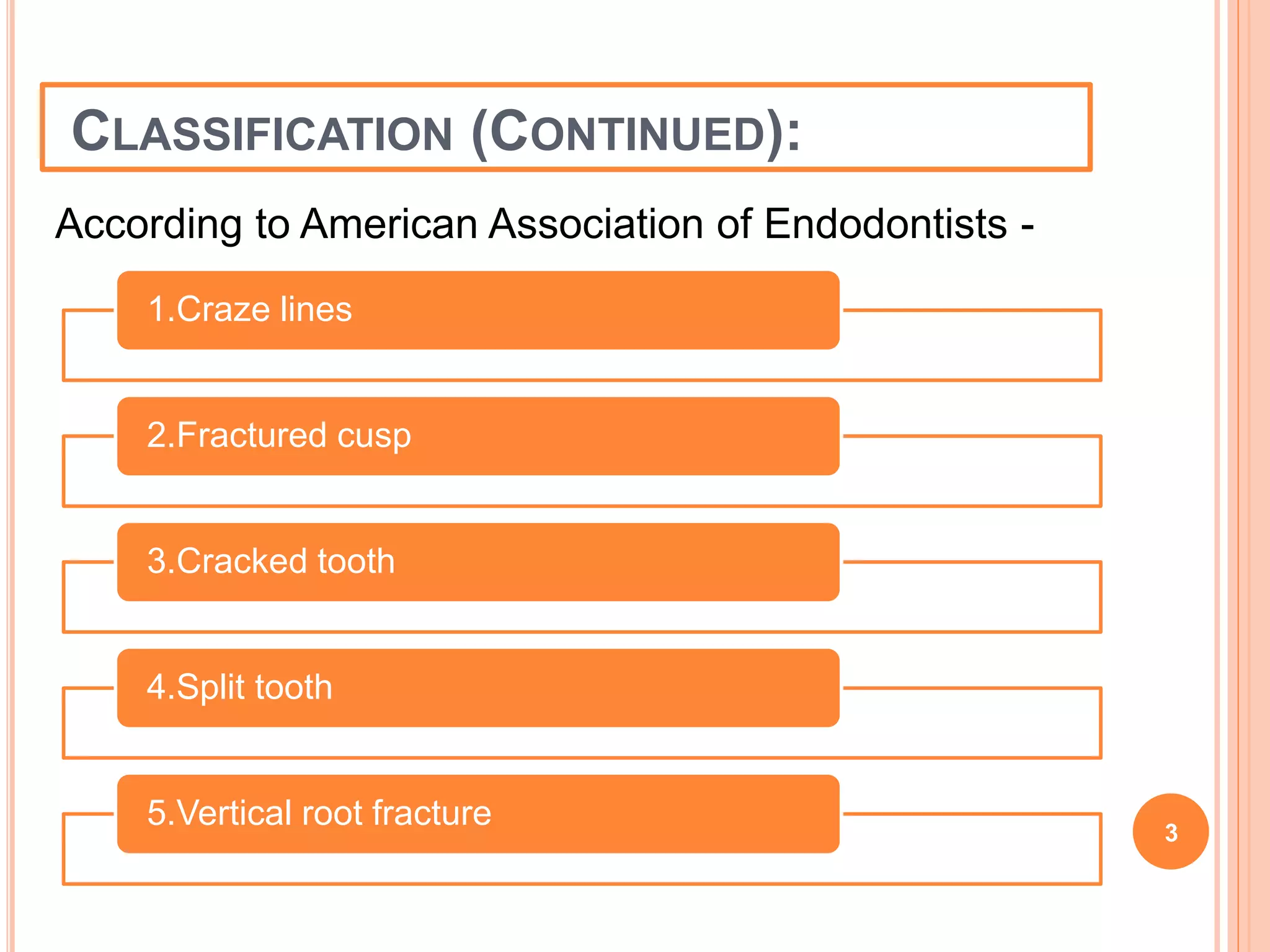 CLASSIFICATION (CONTINUED):

According to American Association of Endodontists -

1.Craze lines

2.Fractured cusp

3.Cracked tooth

4.Split tooth

5.Vertical root fracture

3